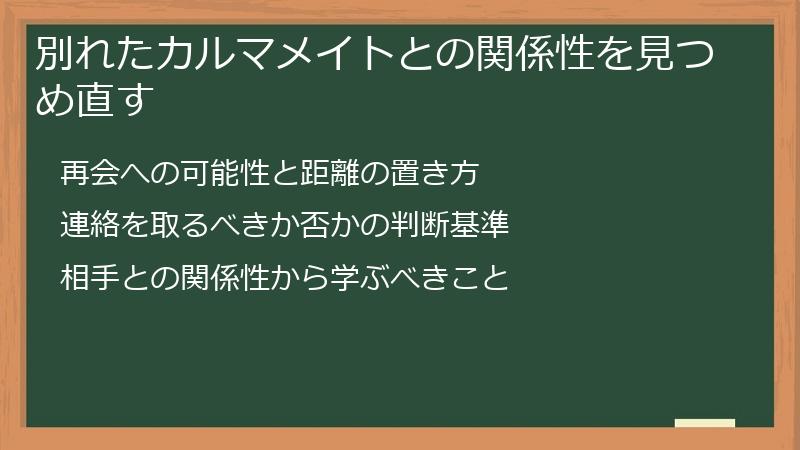 別れたカルマメイトとの関係性を見つめ直す

再会への可能性と距離の置き方

連絡を取るべきか否かの判断基準

相手との関係性から学ぶべきこと